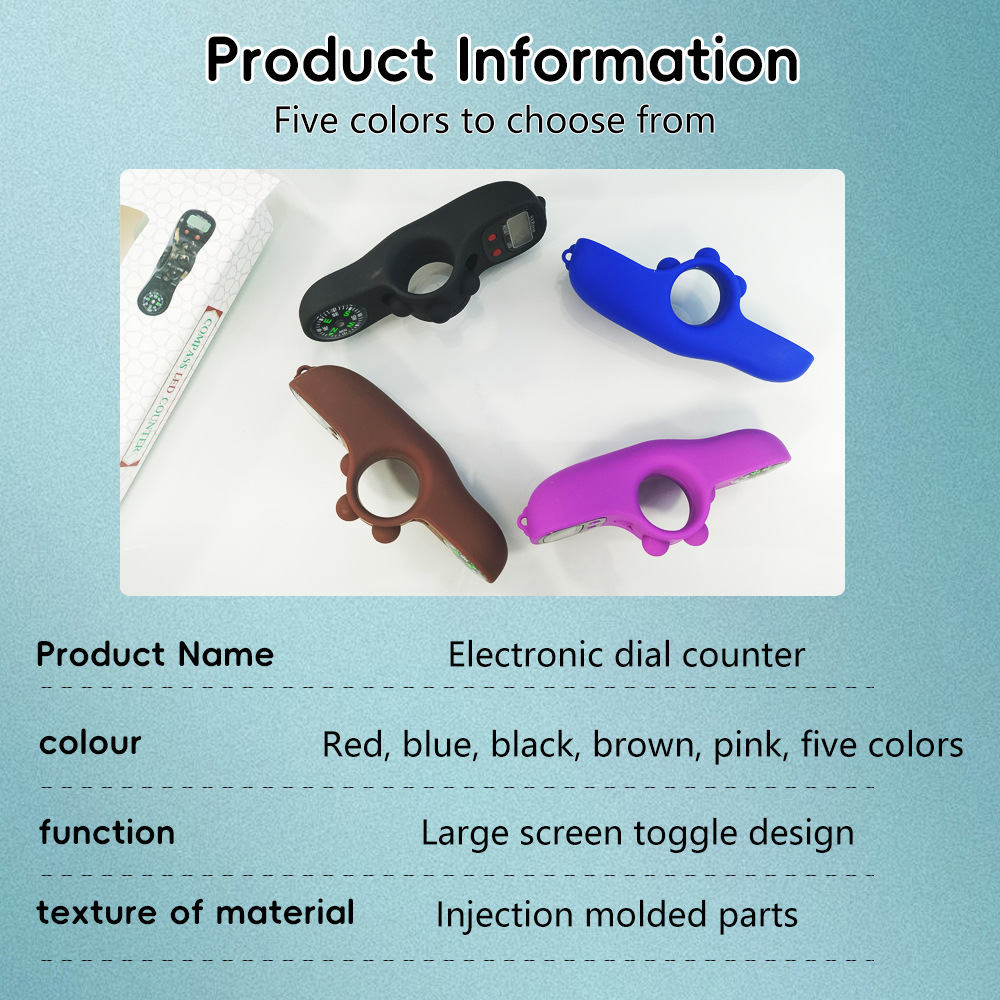 Product Information
Five colors to choose from

COMPASS LED COUNTER

| Product Name | Electronic dial counter |
|---|---|
| colour | Red, blue, black, brown, pink, five colors |
| function | Large screen toggle design |
| texture of material | Injection molded parts |